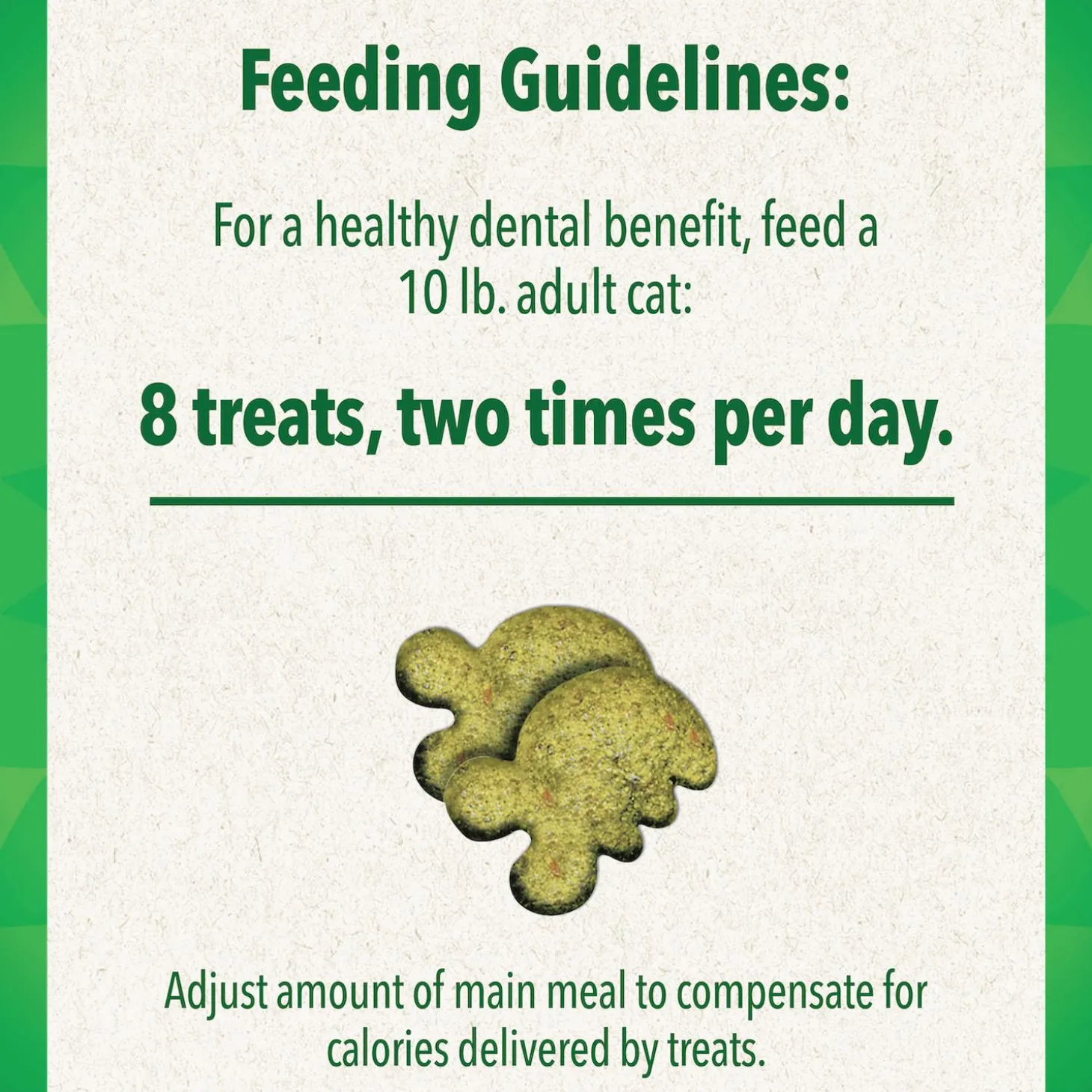 Feeding Guidelines:

For a healthy dental benefit, feed a 10 lb. adult cat:

8 treats, two times per day.

Adjust amount of main meal to compensate for calories delivered by treats.